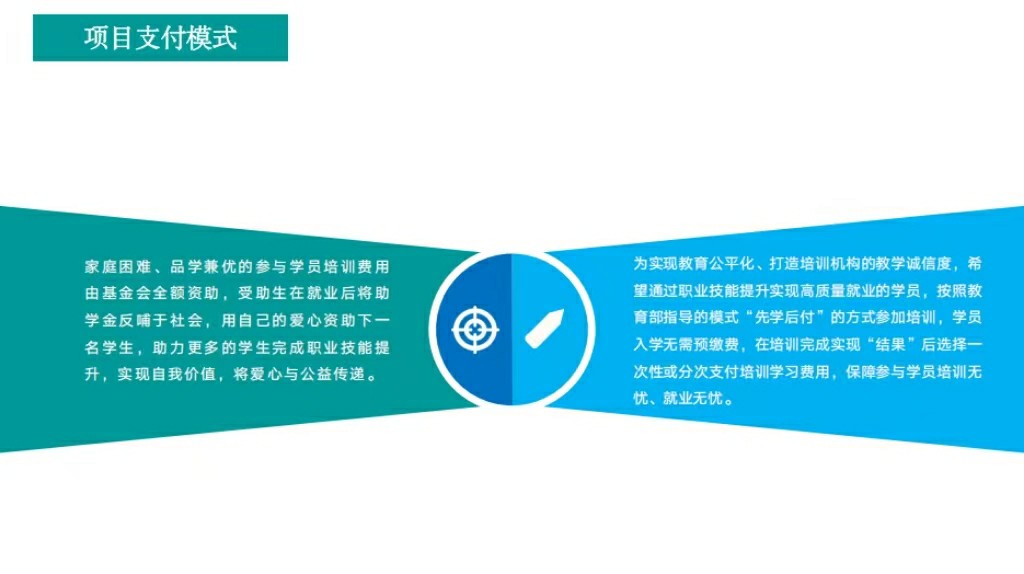 项目支付模式

家庭困难、品学兼优的参与学员培训费用由基金会全额资助，受助生在就业后将助学金反哺于社会，用自己的爱心资助下一名学生，助力更多的学生完成职业技能提升，实现自我价值，将爱心与公益传递。

为实现教育公平化、打造培训机构的教学诚信度，希望通过职业技能提升实现高质量就业的学员，按照教育部指导的模式“先学后付”的方式参加培训，学员入学无需预缴费，在培训完成实现“结果”后选择一次性或分次支付培训学习费用，保障参与学员培训无忧、就业无忧。